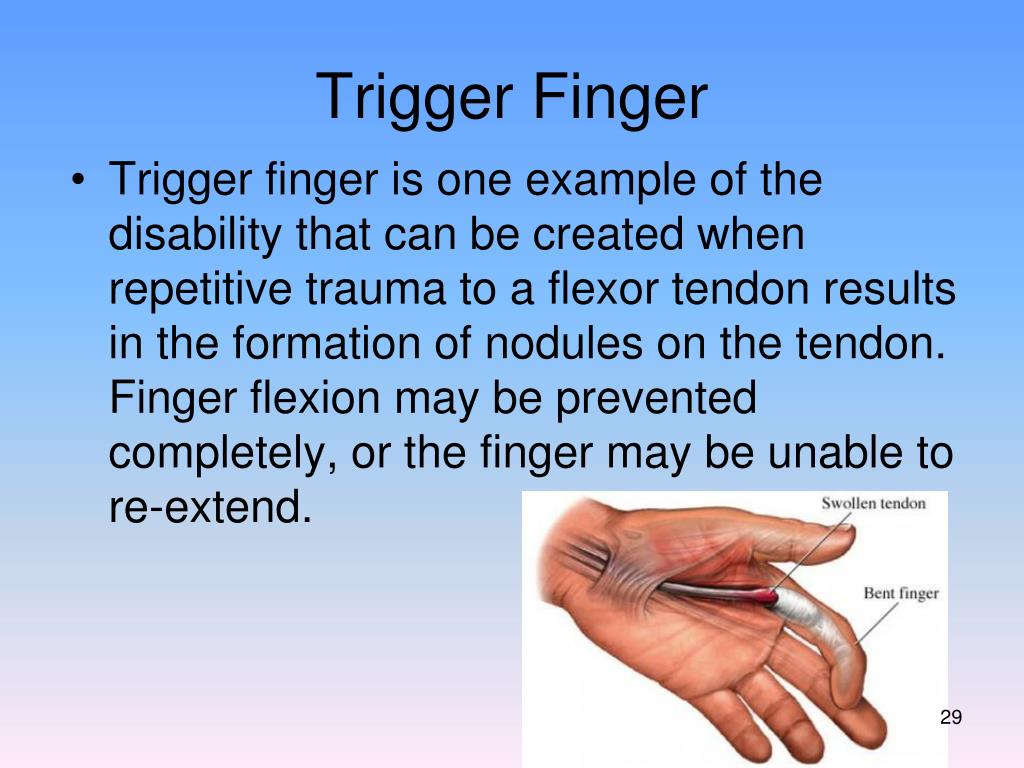 Trigger Finger

• Trigger finger is one example of the disability that can be created when repetitive trauma to a flexor tendon results in the formation of nodules on the tendon. Finger flexion may be prevented completely, or the finger may be unable to re-extend.

Swollen tendon

Bent finger

29